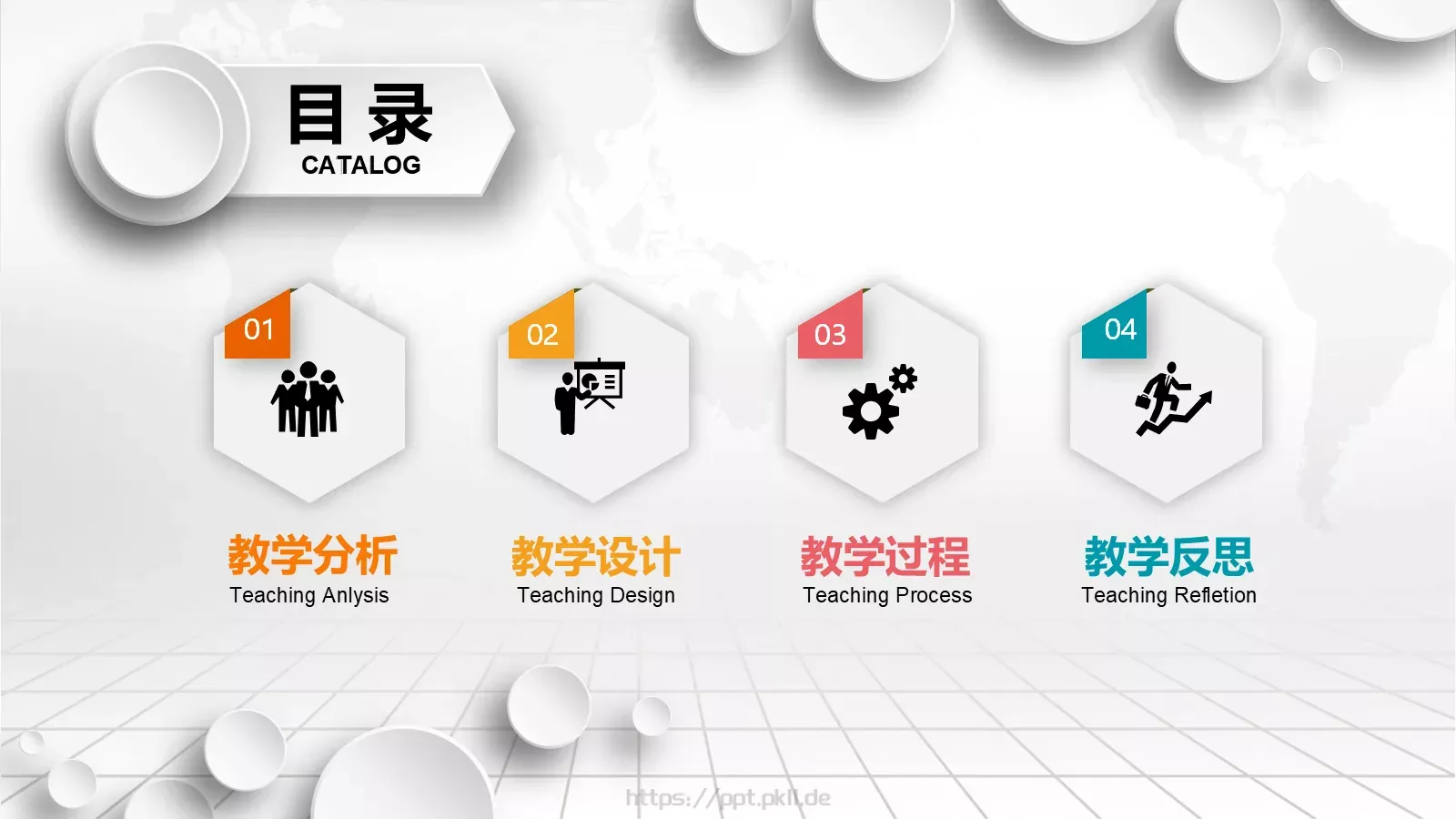 目 录
CATALOG

01
教学分析
Teaching Anlysis

02
教学设计
Teaching Design

03
教学过程
Teaching Process

04
教学反思
Teaching Refletion

https://ppt.pkll.de